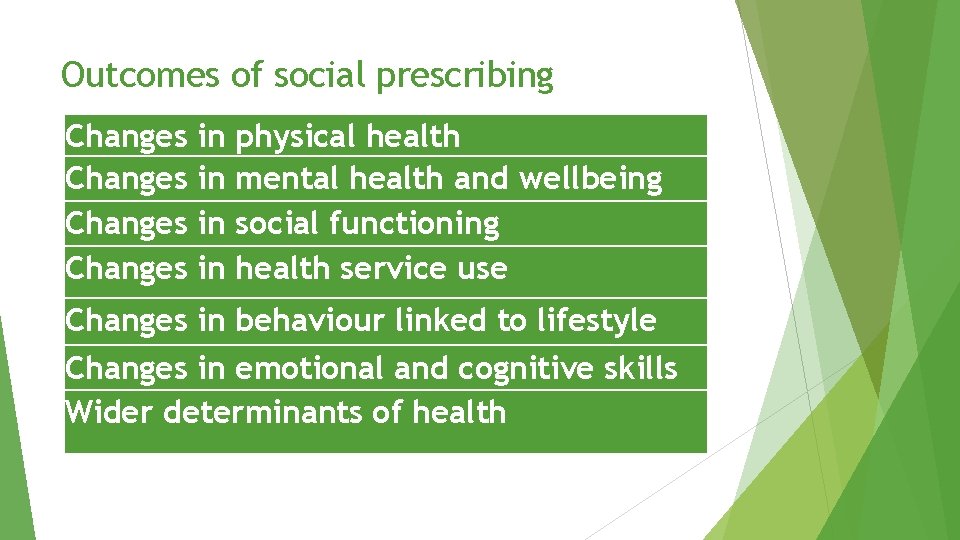 Outcomes of social prescribing

| Changes in physical health |
|---|
| Changes in mental health and wellbeing |
| Changes in social functioning |
| Changes in health service use |
| Changes in behaviour linked to lifestyle |
| Changes in emotional and cognitive skills |
| Wider determinants of health |